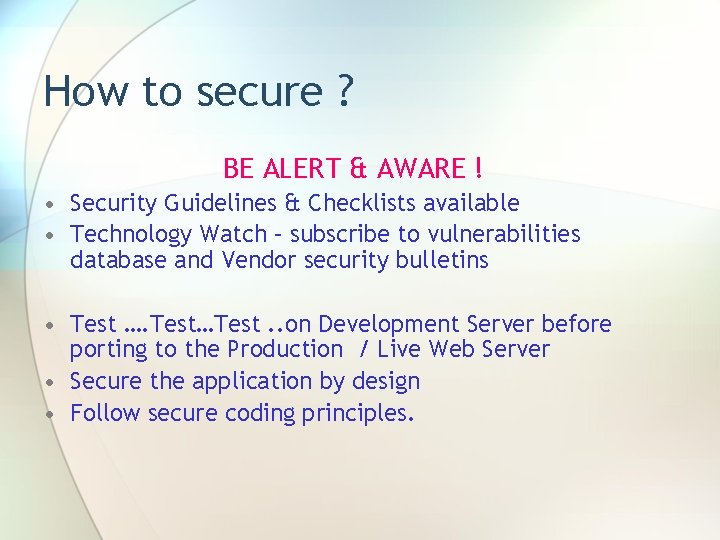 How to secure ?

BE ALERT & AWARE !

• Security Guidelines & Checklists available
• Technology Watch – subscribe to vulnerabilities database and Vendor security bulletins

• Test ….Test…Test ..on Development Server before porting to the Production / Live Web Server
• Secure the application by design
• Follow secure coding principles.